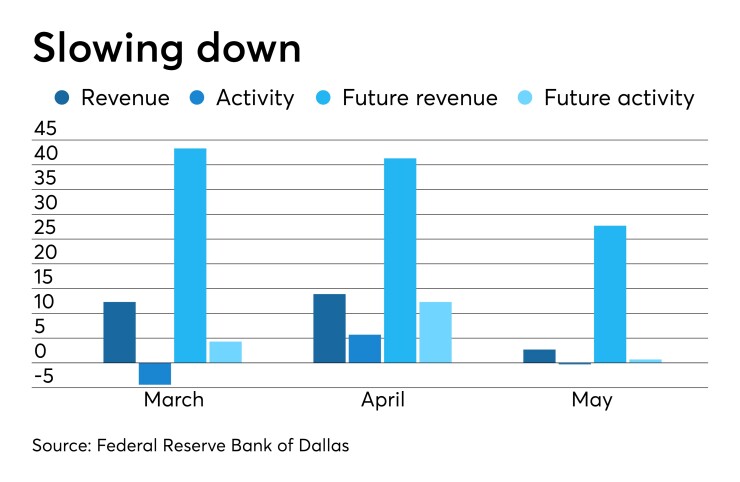 Slowing down

Revenue Activity Future revenue Future activity

45
40
35
30
25
20
15
10
5
0
-5

March April May

Source: Federal Reserve Bank of Dallas